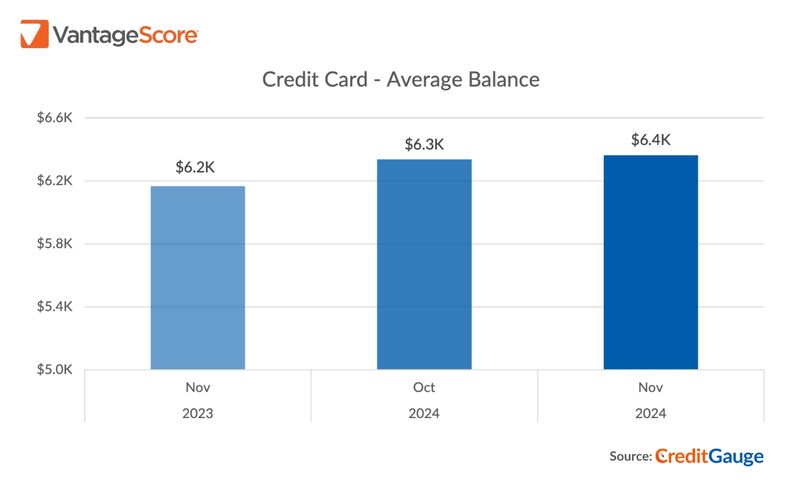 VantageScore

Credit Card - Average Balance

$6.6K
$6.2K
$5.8K
$5.4K
$5.0K

$6.2K
$6.3K
$6.4K

Nov 2023
Oct 2024
Nov 2024

Source: CreditGauge